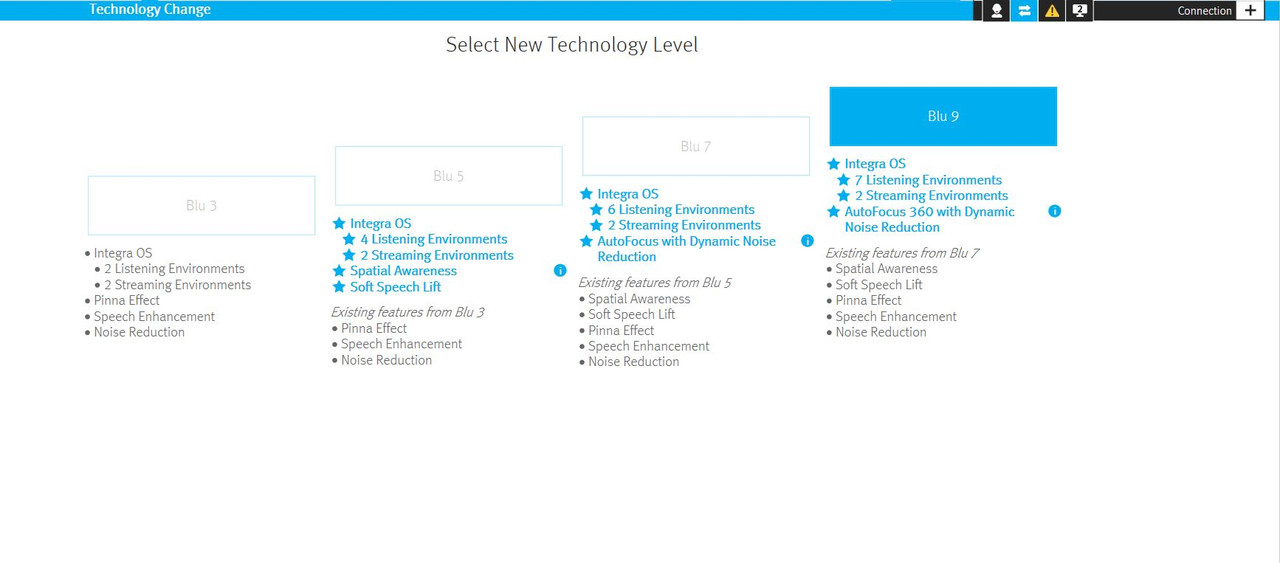 Technology Change

Connection +

Select New Technology Level

Blu 3

• Integra OS
• 2 Listening Environments
• 2 Streaming Environments
• Pinna Effect
• Speech Enhancement
• Noise Reduction

Blu 5

★ Integra OS
★ 4 Listening Environments
★ 2 Streaming Environments
★ Spatial Awareness
★ Soft Speech Lift

Existing features from Blu 3
• Pinna Effect
• Speech Enhancement
• Noise Reduction

Blu 7

★ Integra OS
★ 6 Listening Environments
★ 2 Streaming Environments
★ AutoFocus with Dynamic Noise Reduction

Existing features from Blu 5
• Spatial Awareness
• Soft Speech Lift
• Pinna Effect
• Speech Enhancement
• Noise Reduction

Blu 9

★ Integra OS
★ 7 Listening Environments
★ 2 Streaming Environments
★ AutoFocus 360 with Dynamic Noise Reduction

Existing features from Blu 7
• Spatial Awareness
• Soft Speech Lift
• Pinna Effect
• Speech Enhancement
• Noise Reduction